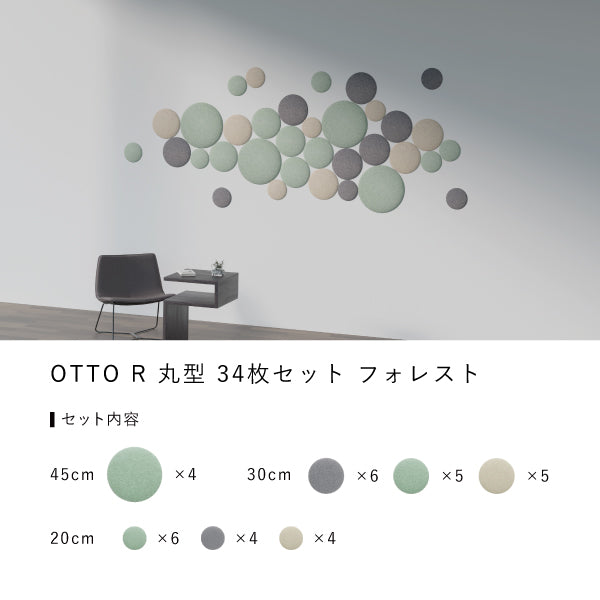 OTTO R 丸型 34枚セット フォレスト

セット内容

45cm ×4 30cm ×6 ×5 ×5

20cm ×6 ×4 ×4